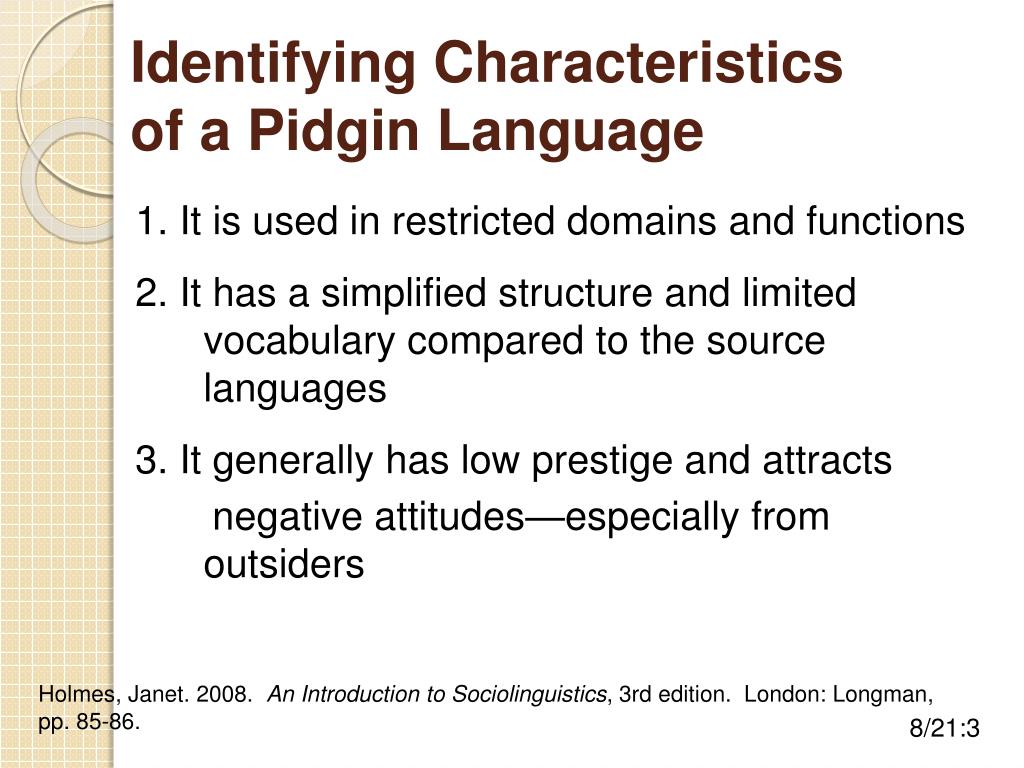 Identifying Characteristics of a Pidgin Language

1. It is used in restricted domains and functions

2. It has a simplified structure and limited vocabulary compared to the source languages

3. It generally has low prestige and attracts negative attitudes—especially from outsiders

Holmes, Janet. 2008. An Introduction to Sociolinguistics, 3rd edition. London: Longman, pp. 85-86.

8/21:3